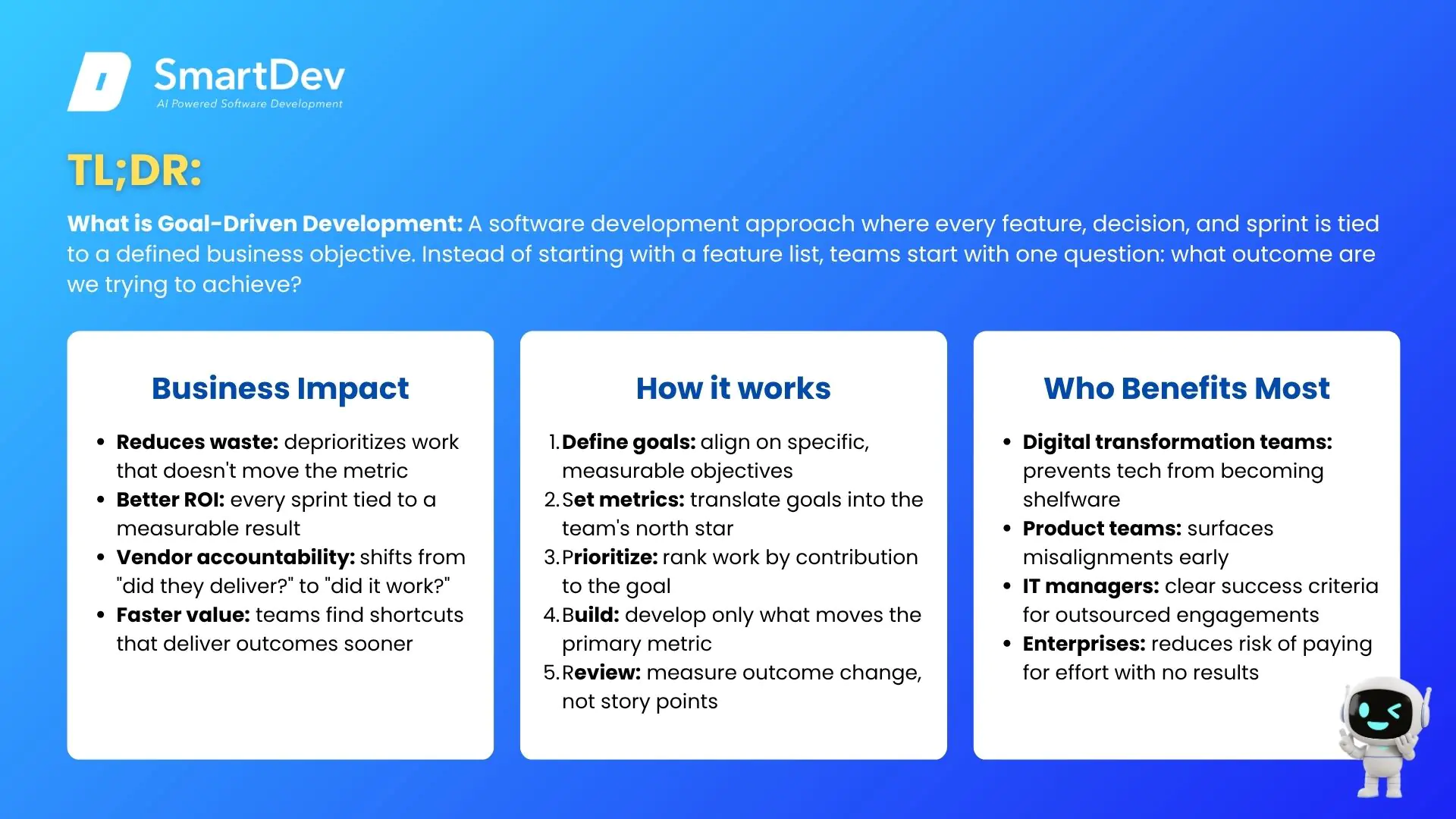 SmartDev
AI Powered Software Development

TL;DR:

What is Goal-Driven Development: A software development approach where every feature, decision, and sprint is tied to a defined business objective. Instead of starting with a feature list, teams start with one question: what outcome are we trying to achieve?

Business Impact

• Reduces waste: deprioritizes work that doesn't move the metric
• Better ROI: every sprint tied to a measurable result
• Vendor accountability: shifts from "did they deliver?" to "did it work?"
• Faster value: teams find shortcuts that deliver outcomes sooner

How it works

1. Define goals: align on specific, measurable objectives
2. Set metrics: translate goals into the team's north star
3. Prioritize: rank work by contribution to the goal
4. Build: develop only what moves the primary metric
5. Review: measure outcome change, not story points

Who Benefits Most

• Digital transformation teams: prevents tech from becoming shelfware
• Product teams: surfaces misalignments early
• IT managers: clear success criteria for outsourced engagements
• Enterprises: reduces risk of paying for effort with no results